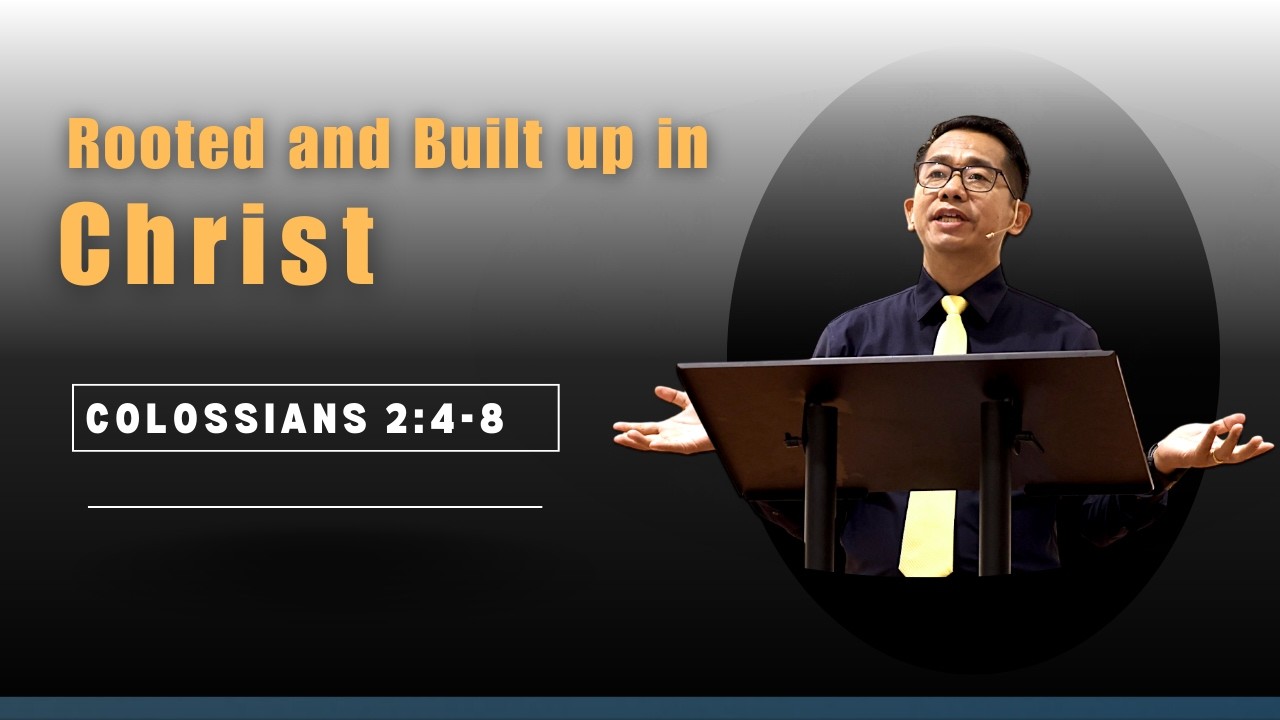 Rooted and Built up in
Christ

COLOSSIANS 2:4-8